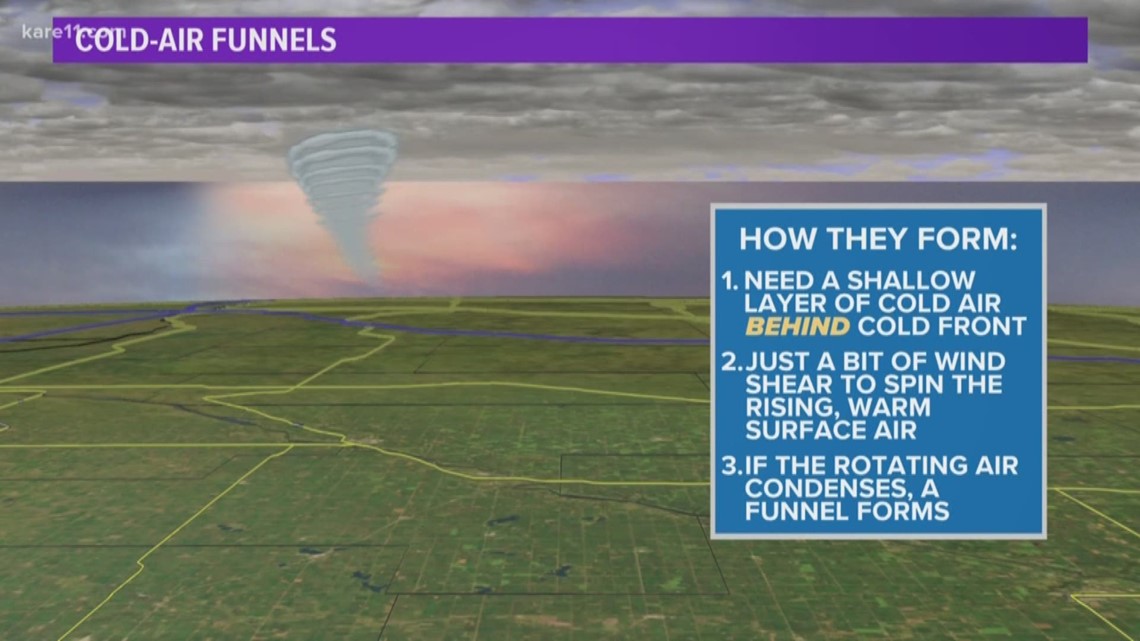 kare11.com

COLD-AIR FUNNELS

HOW THEY FORM:

1. NEED A SHALLOW LAYER OF COLD AIR BEHIND COLD FRONT

2. JUST A BIT OF WIND SHEAR TO SPIN THE RISING, WARM SURFACE AIR

3. IF THE ROTATING AIR CONDENSES, A FUNNEL FORMS